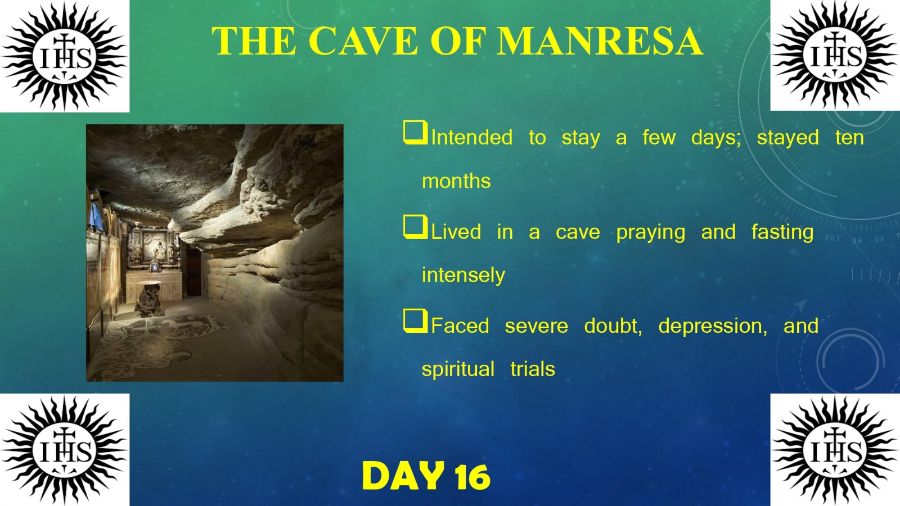 IHS

THE CAVE OF MANRESA

IHS

❑Intended to stay a few days; stayed ten months

❑Lived in a cave praying and fasting intensely

❑Faced severe doubt, depression, and spiritual trials

IHS

DAY 16

IHS